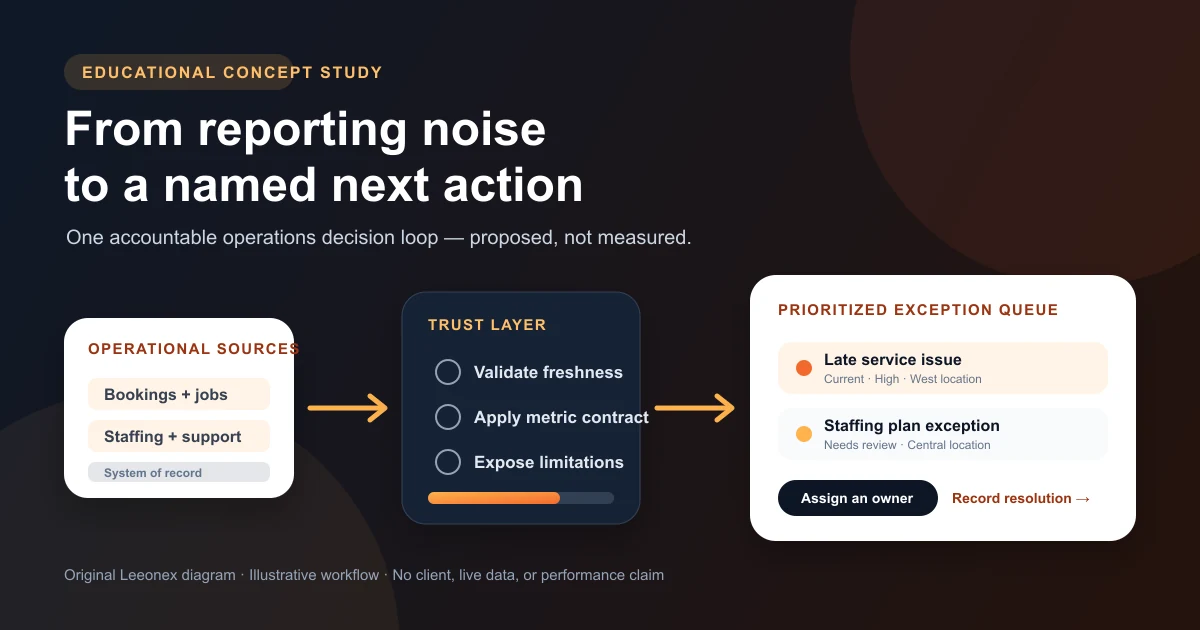 EDUCATIONAL CONCEPT STUDY

From reporting noise to a named next action

One accountable operations decision loop — proposed, not measured.

OPERATIONAL SOURCES

Bookings + jobs

Staffing + support

System of record

TRUST LAYER

Validate freshness

Apply metric contract

Expose limitations

PRIORITIZED EXCEPTION QUEUE

Late service issue
Current · High · West location

Staffing plan exception
Needs review · Central location

Assign an owner

Record resolution →

Original Leeonex diagram · Illustrative workflow · No client, live data, or performance claim